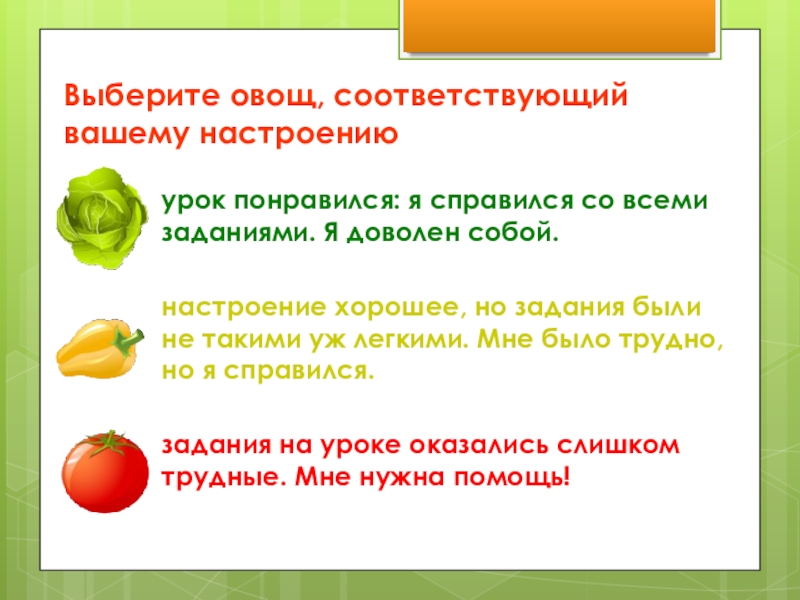 Выберите овощ, соответствующий вашему настроению

урок понравился: я справился со всеми заданиями. Я доволен собой.

настроение хорошее, но задания были не такими уж легкими. Мне было трудно, но я справился.

задания на уроке оказались слишком трудные. Мне нужна помощь!